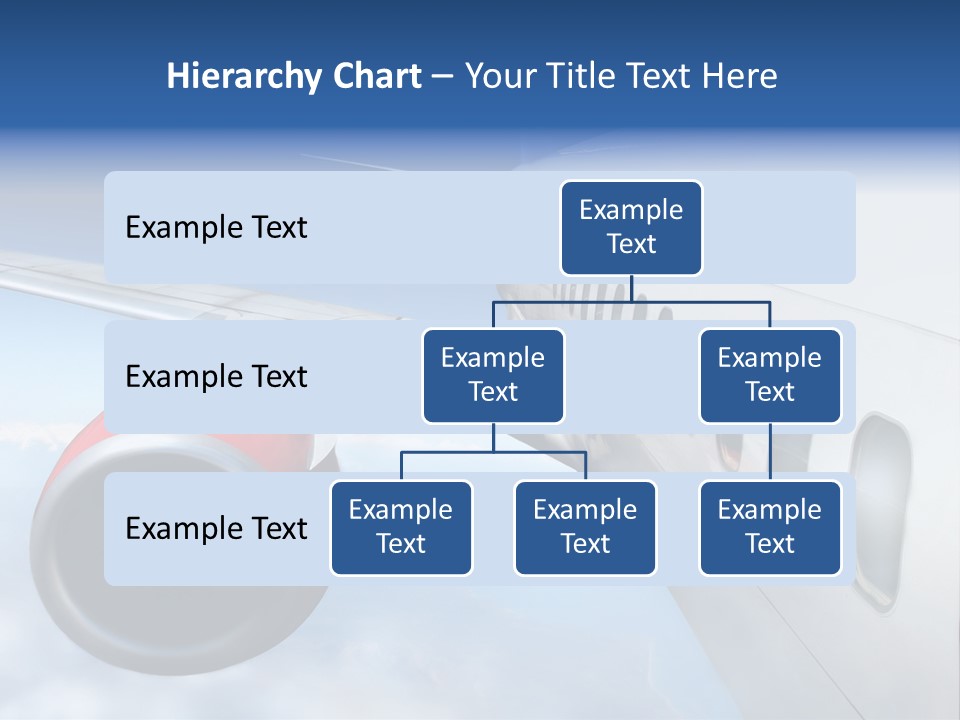 Hierarchy Chart – Your Title Text Here

Example Text

Example Text

Example Text

Example Text

Example Text

Example Text

Example Text

Example Text

Example Text